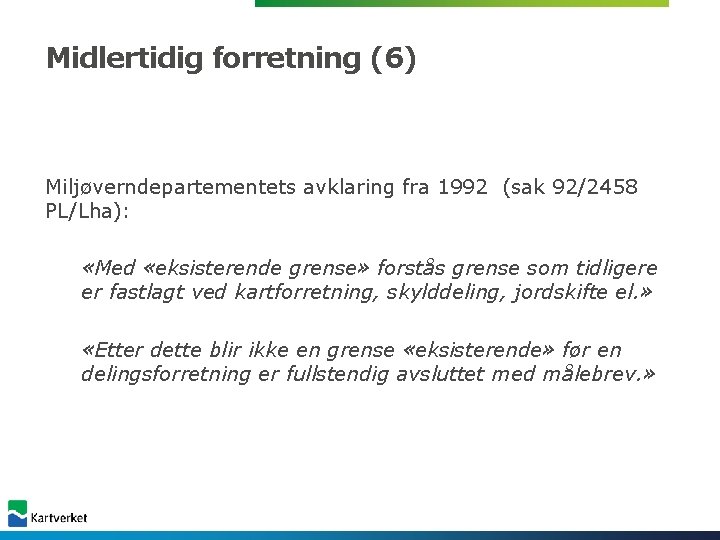 Midlertidig forretning (6)

Miljøverndepartementets avklaring fra 1992 (sak 92/2458 PL/Lha):

«Med «eksisterende grense» forstås grense som tidligere er fastlagt ved kartforretning, skylddeling, jordskifte el.»

«Etter dette blir ikke en grense «eksisterende» før en delingsforretning er fullstendig avsluttet med målebrev.»

Kartverket